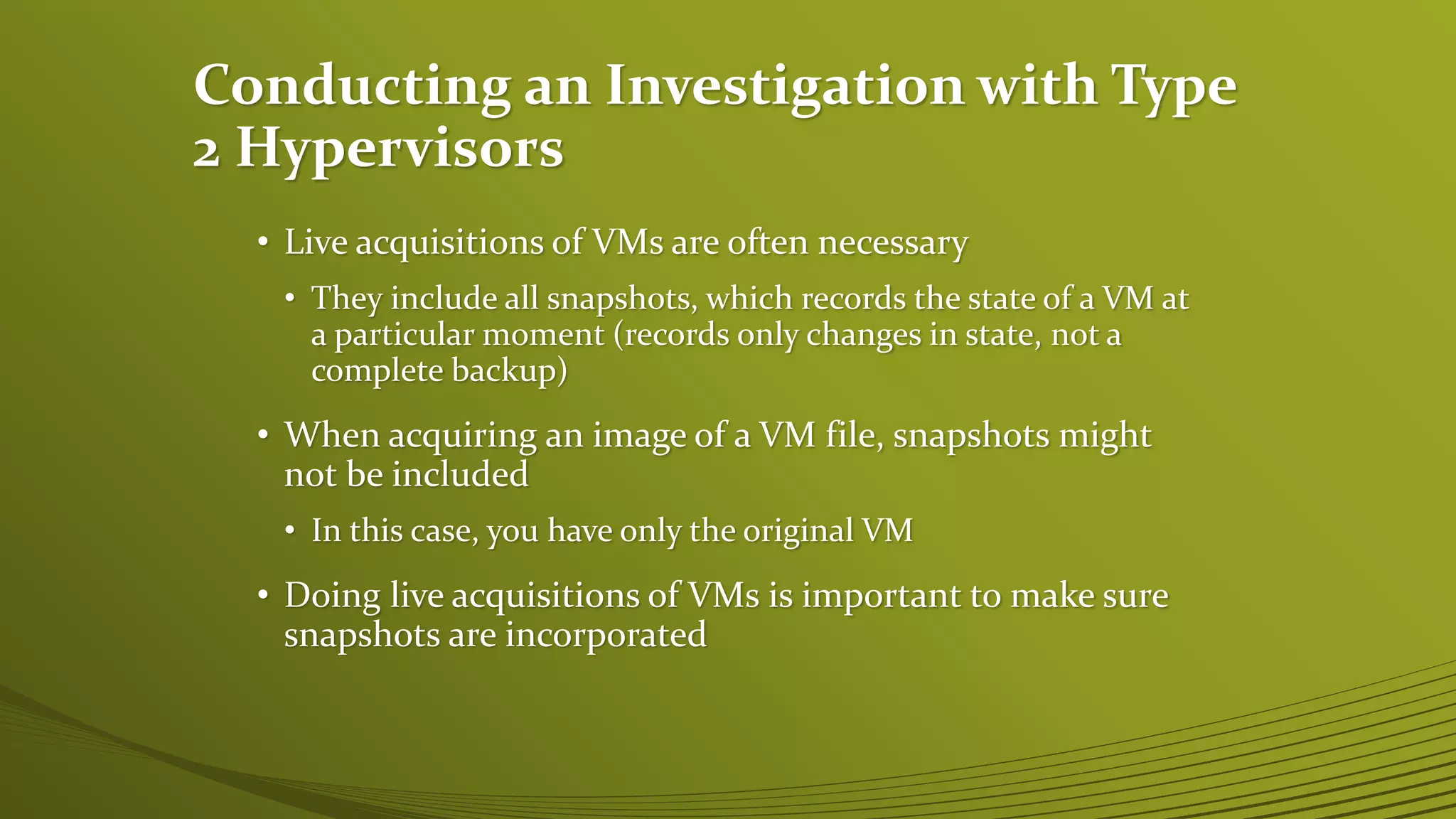 Conducting an Investigation with Type 2 Hypervisors

• Live acquisitions of VMs are often necessary
  • They include all snapshots, which records the state of a VM at a particular moment (records only changes in state, not a complete backup)
• When acquiring an image of a VM file, snapshots might not be included
  • In this case, you have only the original VM
• Doing live acquisitions of VMs is important to make sure snapshots are incorporated